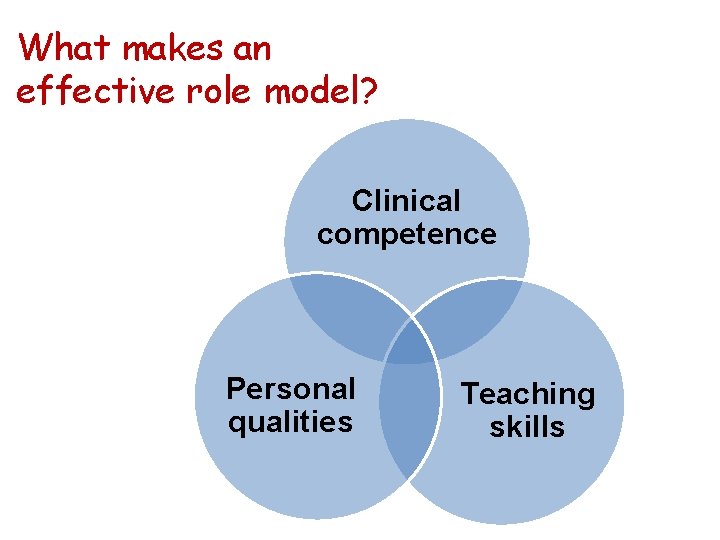 What makes an effective role model?

Clinical competence

Personal qualities

Teaching skills